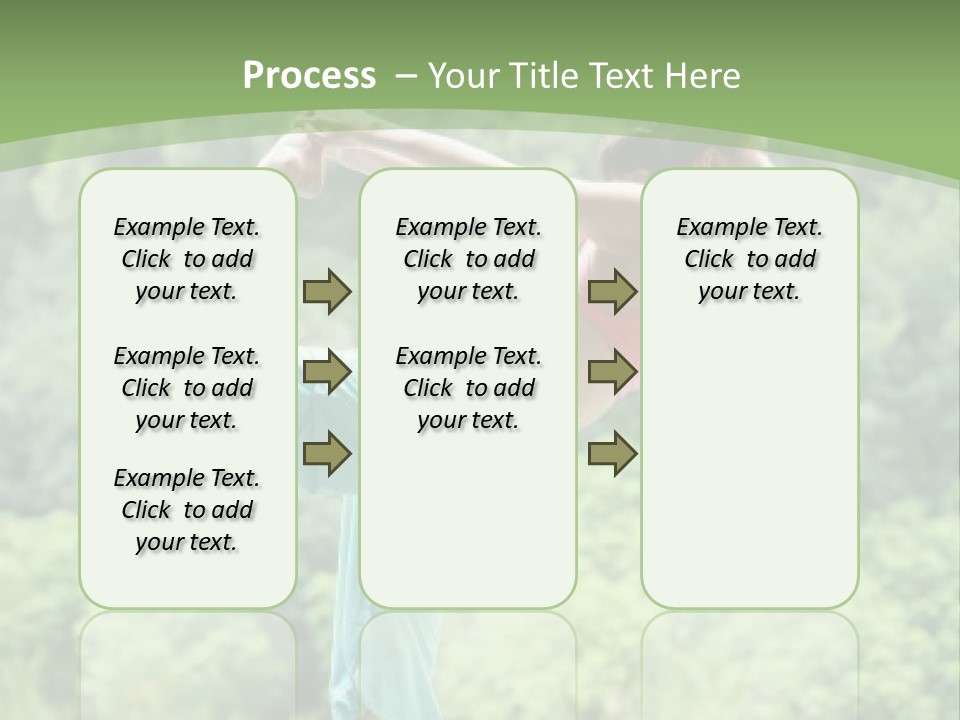 Process – Your Title Text Here

Example Text. Click to add your text.

Example Text. Click to add your text.

Example Text. Click to add your text.

Example Text. Click to add your text.

Example Text. Click to add your text.

Example Text. Click to add your text.